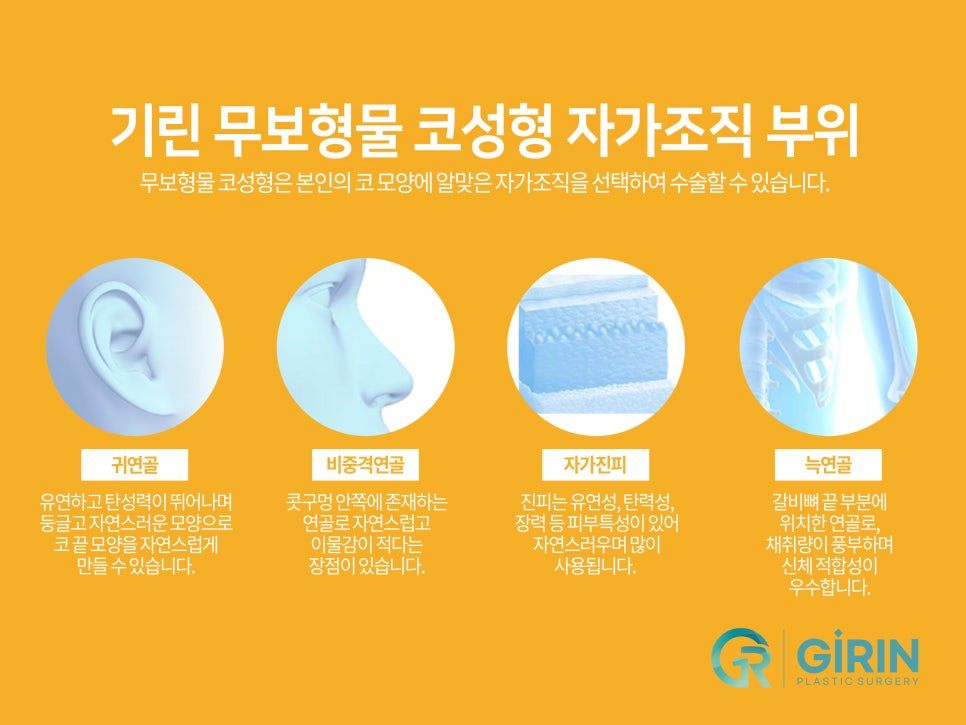 기린 무보형물 코성형 자가조직 부위

무보형물 코성형은 본인의 코 모양에 알맞은 자가조직을 선택하여 수술할 수 있습니다.

귀연골

유연하고 탄성력이 뛰어나며 둥글고 자연스러운 모양으로 코 끝 모양을 자연스럽게 만들 수 있습니다.

비중격연골

콧구멍 안쪽에 존재하는 연골로 자연스럽고 이물감이 적다는 장점이 있습니다.

자가진피

진피는 유연성, 탄력성, 장력 등 피부특성이 있어 자연스러우며 많이 사용됩니다.

늑연골

갈비뼈 끝 부분에 위치한 연골로, 채취량이 풍부하며 신체 적합성이 우수합니다.

GR GIRIN PLASTIC SURGERY